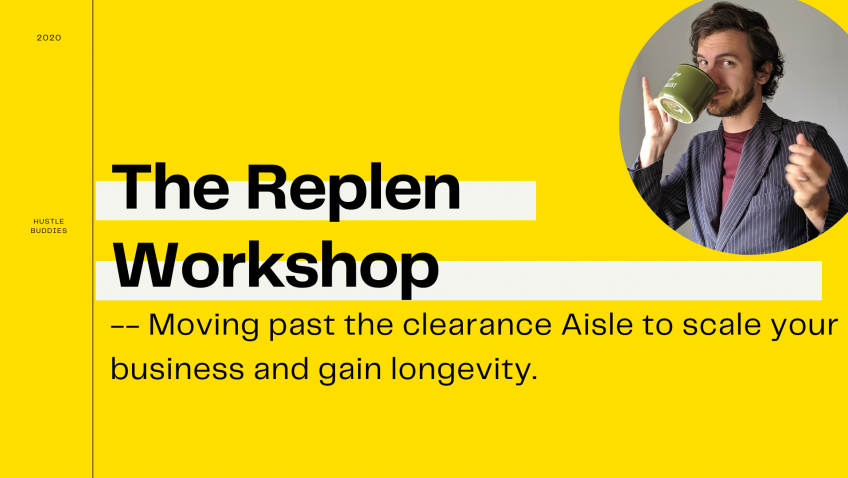 2020

HUSTLE BUDDIES

The Replen Workshop

-- Moving past the clearance Aisle to scale your business and gain longevity.